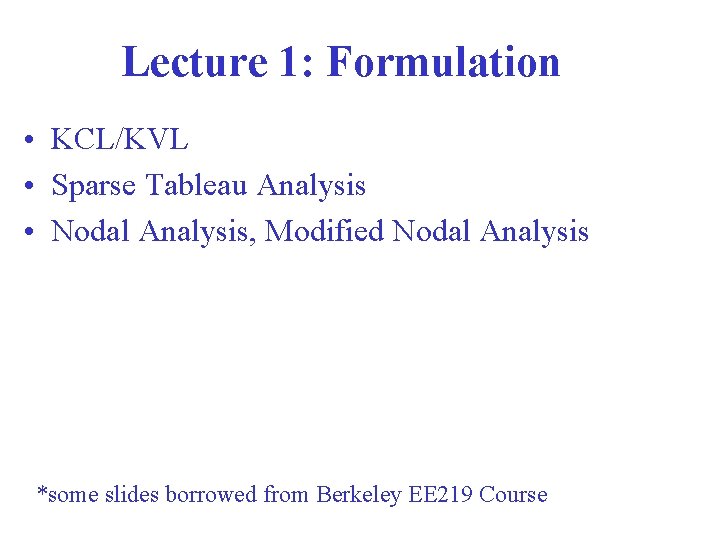 Lecture 1: Formulation

• KCL/KVL
• Sparse Tableau Analysis
• Nodal Analysis, Modified Nodal Analysis

*some slides borrowed from Berkeley EE219 Course